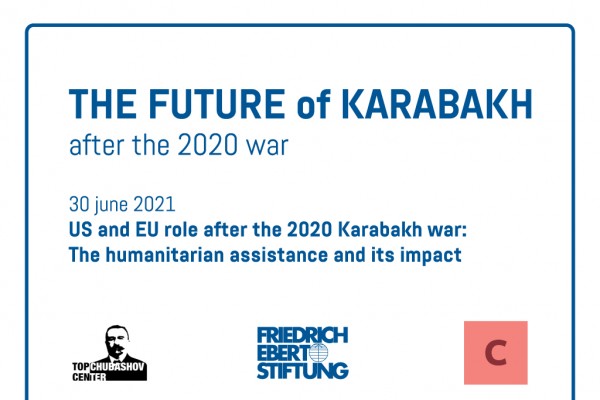 THE FUTURE of KARABAKH
after the 2020 war

30 june 2021
US and EU role after the 2020 Karabakh war:
The humanitarian assistance and its impact

TOPCHUBASHOV CENTER

FRIEDRICH EBERT STIFTUNG

C